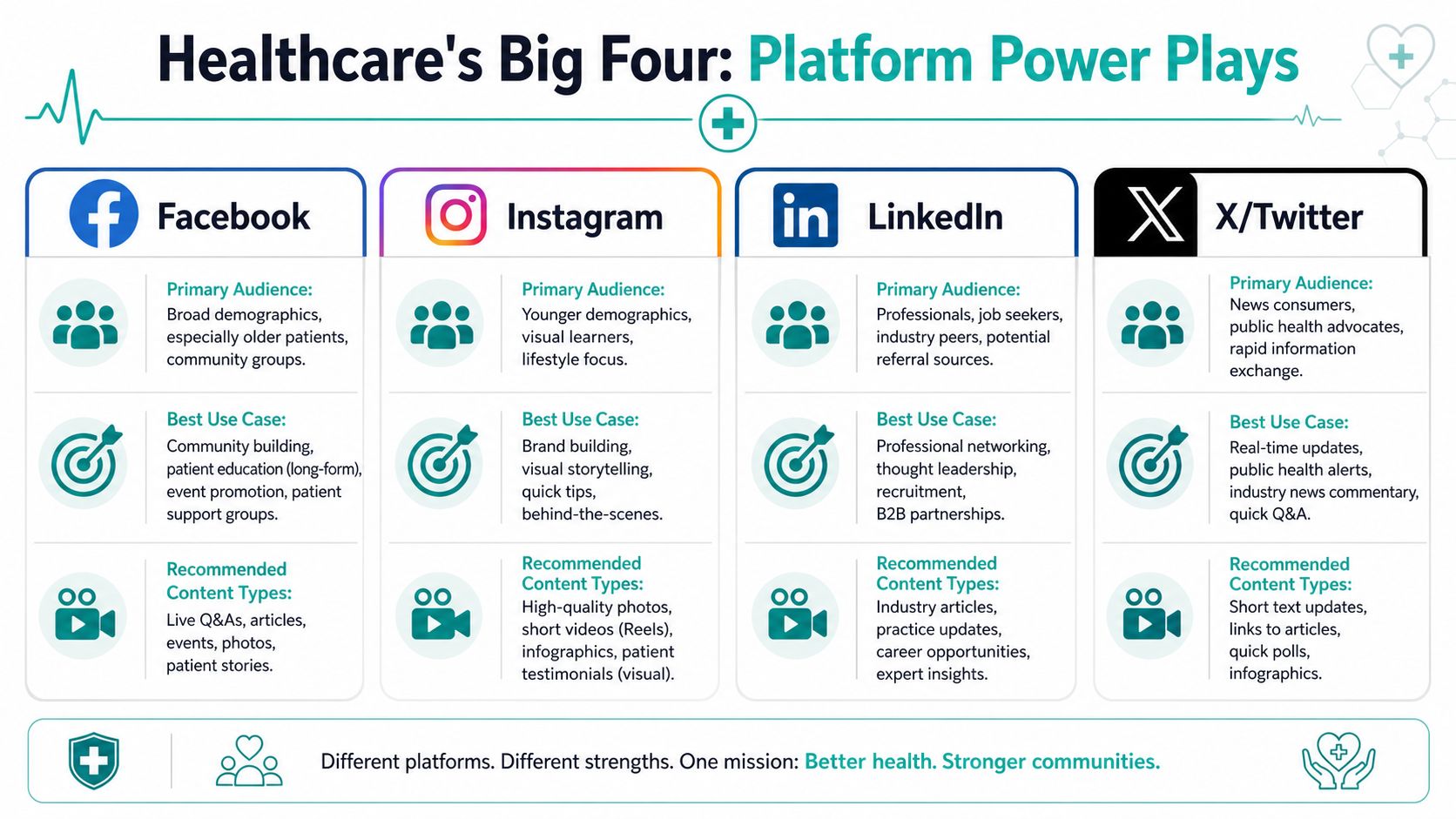 Healthcare's Big Four: Platform Power Plays

Facebook

Primary Audience:
Broad demographics, especially older patients, community groups.

Best Use Case:
Community building, patient education (long-form), event promotion, patient support groups.

Recommended Content Types:
Live Q&As, articles, events, photos, patient stories.

Instagram

Primary Audience:
Younger demographics, visual learners, lifestyle focus.

Best Use Case:
Brand building, visual storytelling, quick tips, behind-the-scenes.

Recommended Content Types:
High-quality photos, short videos (Reels), infographics, patient testimonials (visual).

LinkedIn

Primary Audience:
Professionals, job seekers, industry peers, potential referral sources.

Best Use Case:
Professional networking, thought leadership, recruitment, B2B partnerships.

Recommended Content Types:
Industry articles, practice updates, career opportunities, expert insights.

X/Twitter

Primary Audience:
News consumers, public health advocates, rapid information exchange.

Best Use Case:
Real-time updates, public health alerts, industry news commentary, quick Q&A.

Recommended Content Types:
Short text updates, links to articles, quick polls, infographics.

Different platforms. Different strengths. One mission: Better health. Stronger communities.